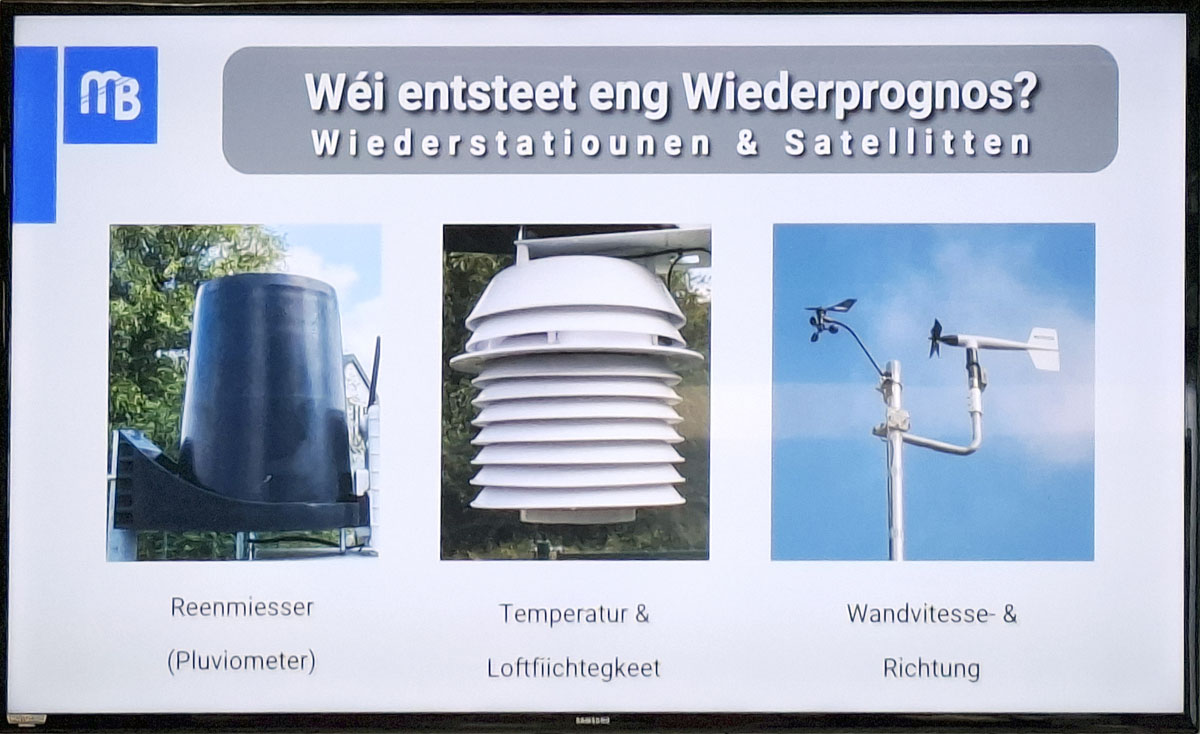 MB

Wéi entsteet eng Wiederprognos?
Wiederstatiounen & Satellitten

Reenmiesser
(Pluviometer)

Temperatur &
Loftfiichtegkeet

Wandvitesse- &
Richtung

SAMSUNG